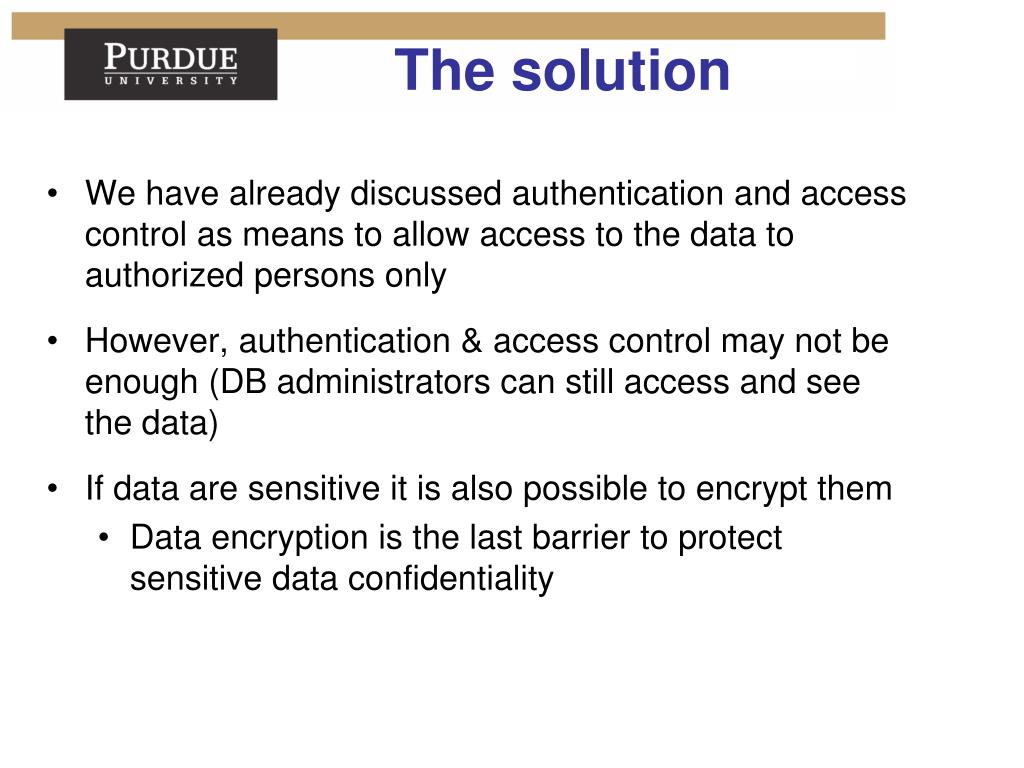 PURDUE
UNIVERSITY

The solution

• We have already discussed authentication and access control as means to allow access to the data to authorized persons only

• However, authentication & access control may not be enough (DB administrators can still access and see the data)

• If data are sensitive it is also possible to encrypt them
  • Data encryption is the last barrier to protect sensitive data confidentiality